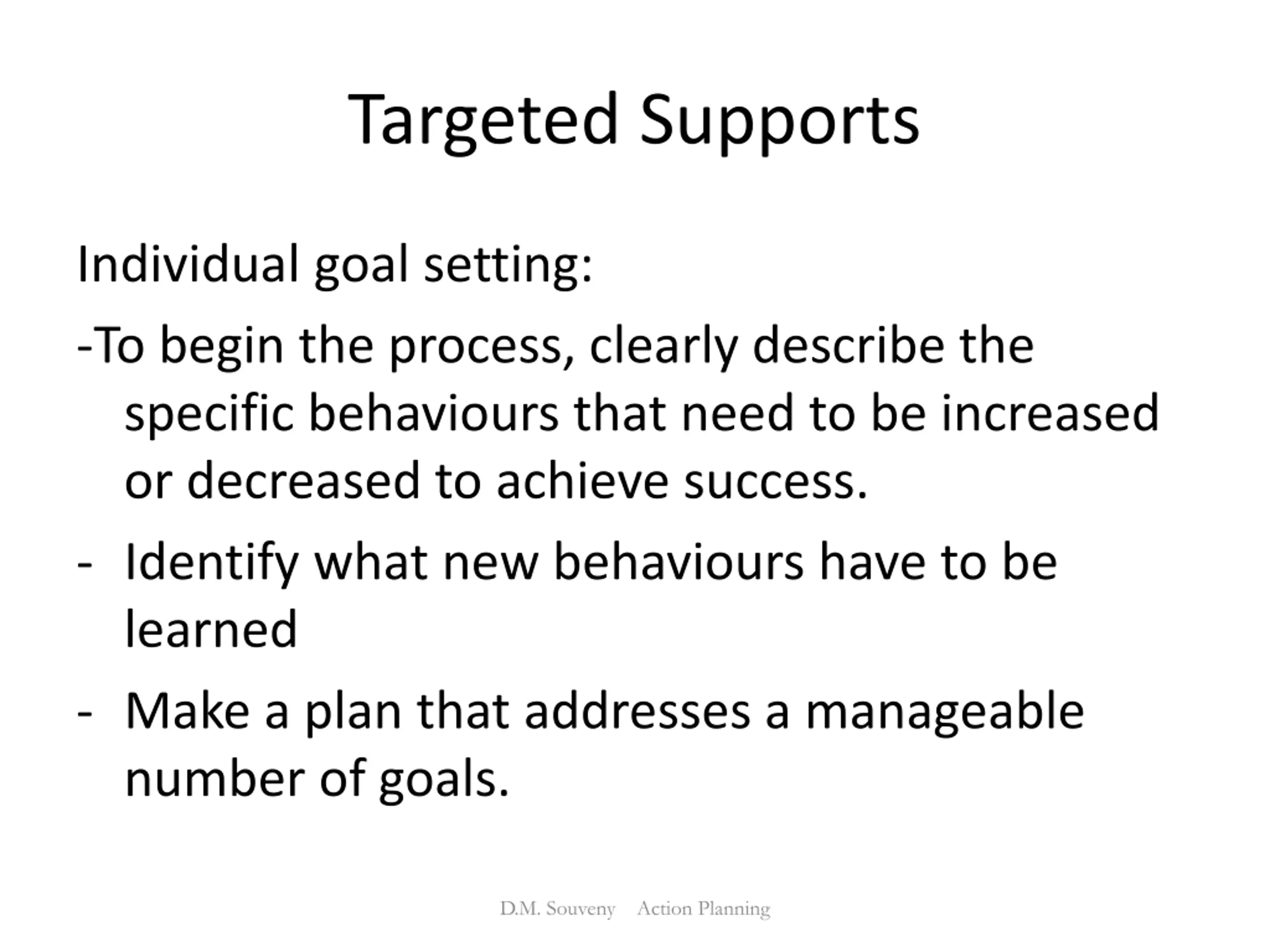 Targeted Supports

Individual goal setting:

-To begin the process, clearly describe the specific behaviours that need to be increased or decreased to achieve success.

- Identify what new behaviours have to be learned

- Make a plan that addresses a manageable number of goals.

D.M. Souveny Action Planning